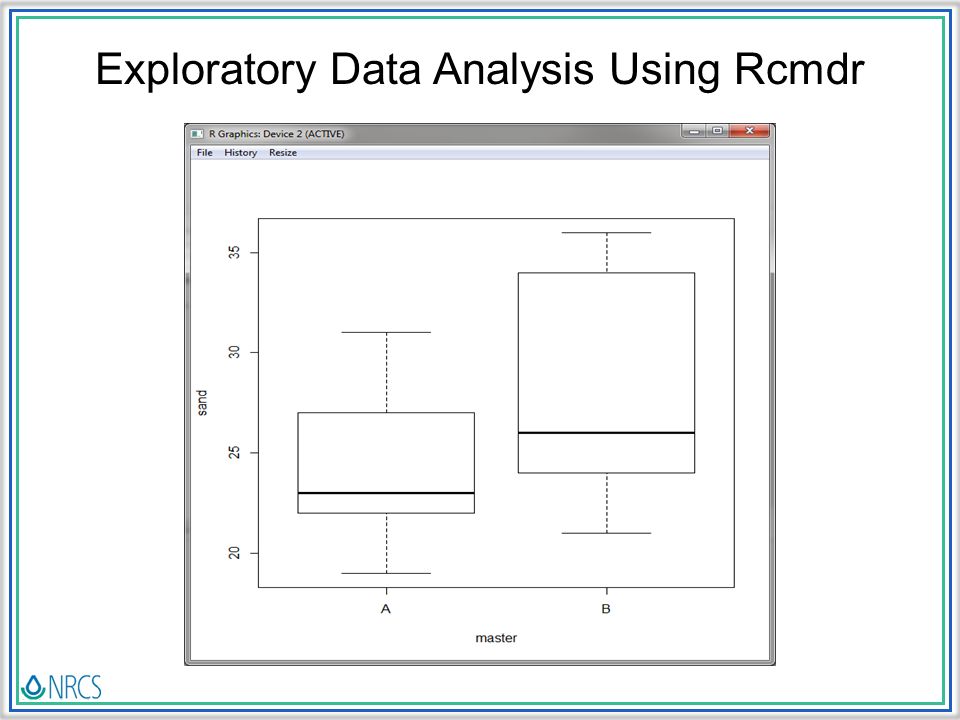 Exploratory Data Analysis Using Rcmdr

R Graphics: Device 2 (ACTIVE)

File History Resize

35
30
25
20

sand

A
B

master

NRCS